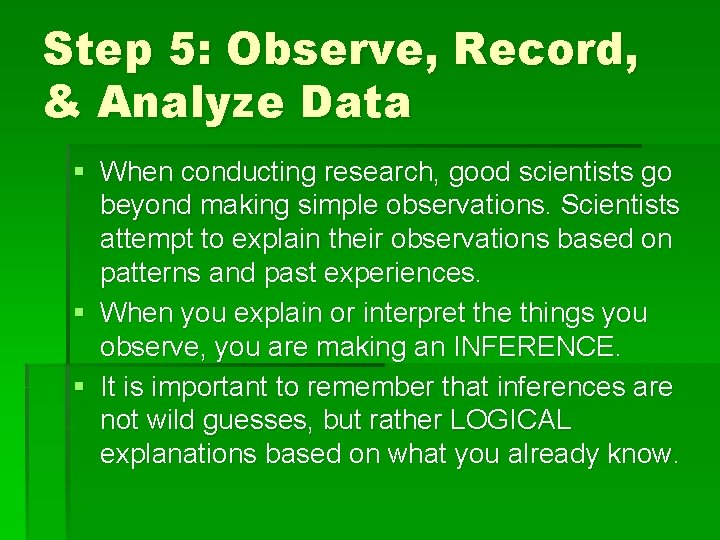 Step 5: Observe, Record, & Analyze Data

▪ When conducting research, good scientists go beyond making simple observations. Scientists attempt to explain their observations based on patterns and past experiences.
▪ When you explain or interpret the things you observe, you are making an INFERENCE.
▪ It is important to remember that inferences are not wild guesses, but rather LOGICAL explanations based on what you already know.